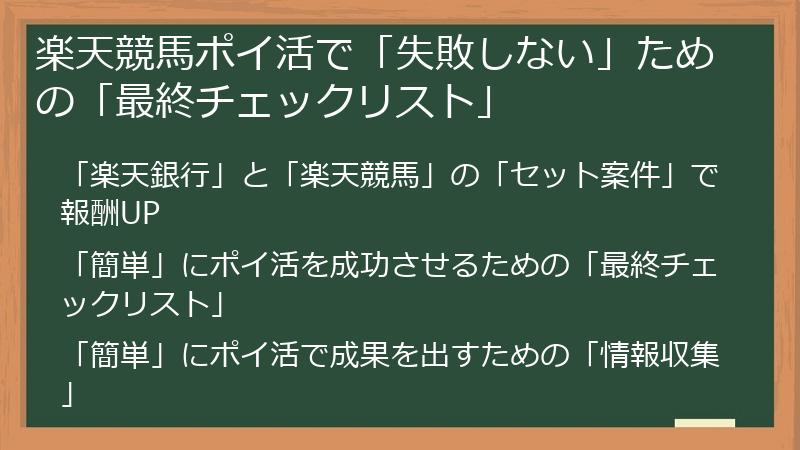 楽天競馬ポイ活で「失敗しない」ための「最終チェックリスト」

「楽天銀行」と「楽天競馬」の「セット案件」で報酬UP

「簡単」にポイ活を成功させるための「最終チェックリスト」

「簡単」にポイ活で成果を出すための「情報収集」